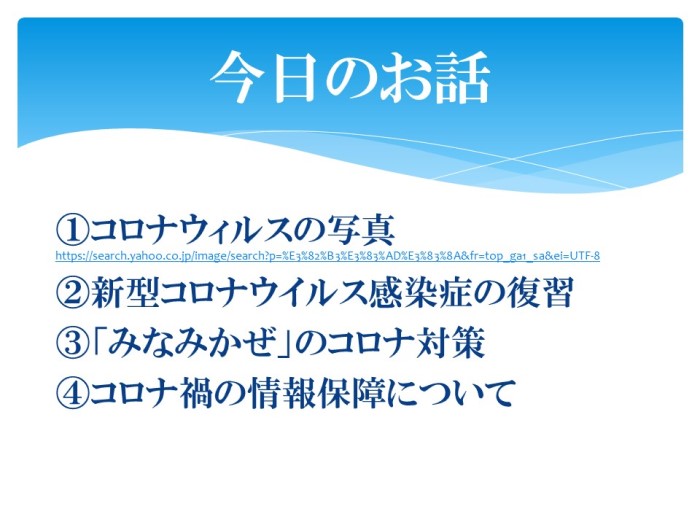 今日のお話

①コロナウィルスの写真
https://search.yahoo.co.jp/image/search?p=%E3%82%B3%E3%83%AD%E3%83%8A&fr=top_ga1_sa&ei=UTF-8

②新型コロナウイルス感染症の復習

③「みなみかぜ」のコロナ対策

④コロナ禍の情報保障について